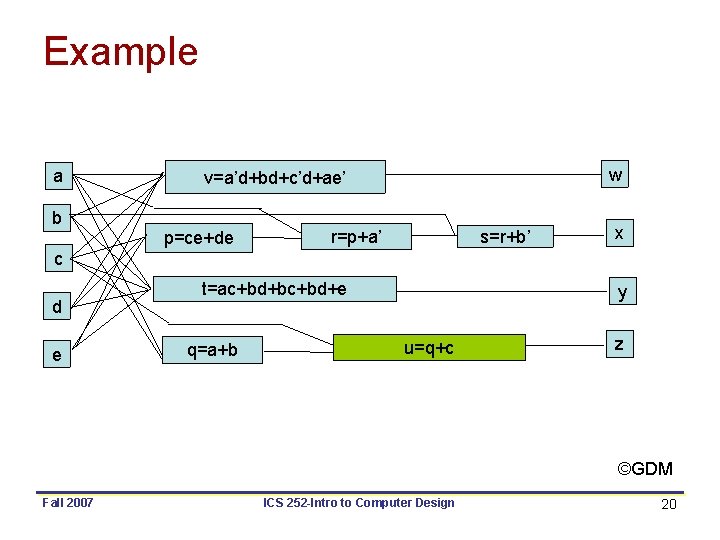 Example

a

b

c

d

e

v=a'd+bd+c'd+ae'

p=ce+de

r=p+a'

s=r+b'

t=ac+bd+bc+bd+e

q=a+b

u=q+c

w

x

y

z

©GDM

Fall 2007

ICS 252-Intro to Computer Design

20